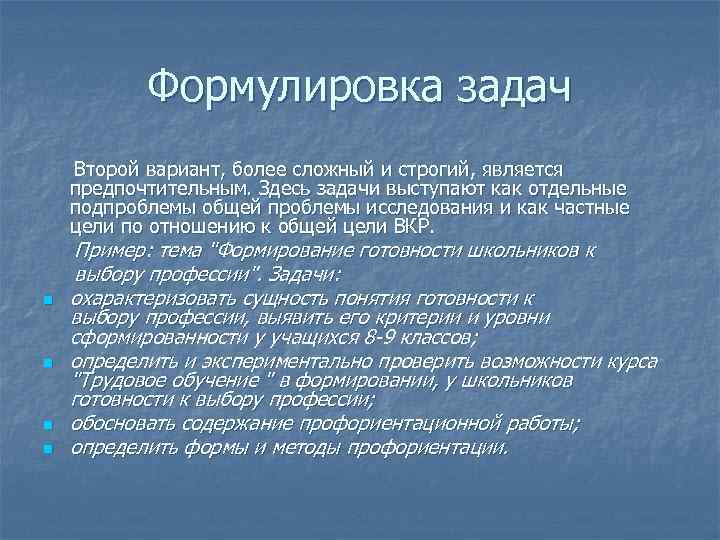 Формулировка задач

Второй вариант, более сложный и строгий, является предпочтительным. Здесь задачи выступают как отдельные подпроблемы общей проблемы исследования и как частные цели по отношению к общей цели ВКР.

Пример: тема "Формирование готовности школьников к выбору профессии". Задачи:

- охарактеризовать сущность понятия готовности к выбору профессии, выявить его критерии и уровни сформированности у учащихся 8-9 классов;
- определить и экспериментально проверить возможности курса "Трудовое обучение " в формировании, у школьников готовности к выбору профессии;
- обосновать содержание профориентационной работы;
- определить формы и методы профориентации.